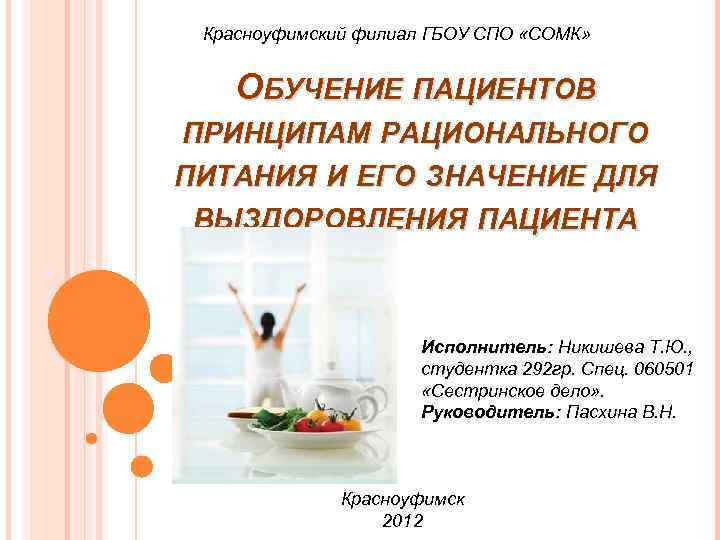 Красноуфимский филиал ГБОУ СПО «СОМК»

ОБУЧЕНИЕ ПАЦИЕНТОВ ПРИНЦИПАМ РАЦИОНАЛЬНОГО ПИТАНИЯ И ЕГО ЗНАЧЕНИЕ ДЛЯ ВЫЗДОРОВЛЕНИЯ ПАЦИЕНТА

Исполнитель: Никишева Т.Ю., студентка 292гр. Спец. 060501 «Сестринское дело».
Руководитель: Пасхина В.Н.

Красноуфимск
2012